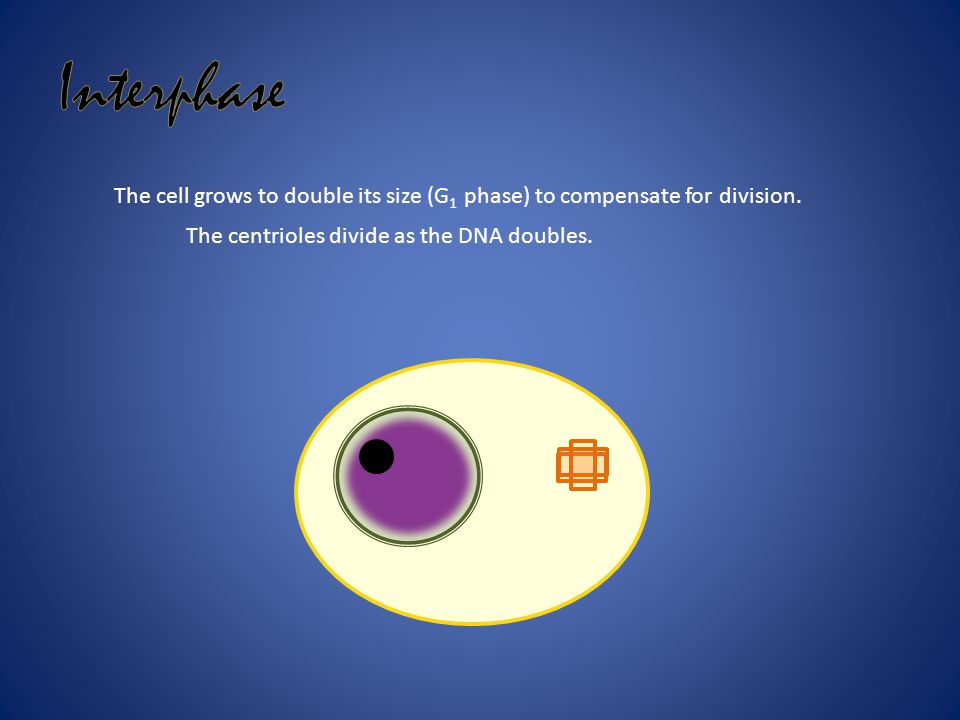 Interphase

The cell grows to double its size ($G_1$ phase) to compensate for division.

The centrioles divide as the DNA doubles.